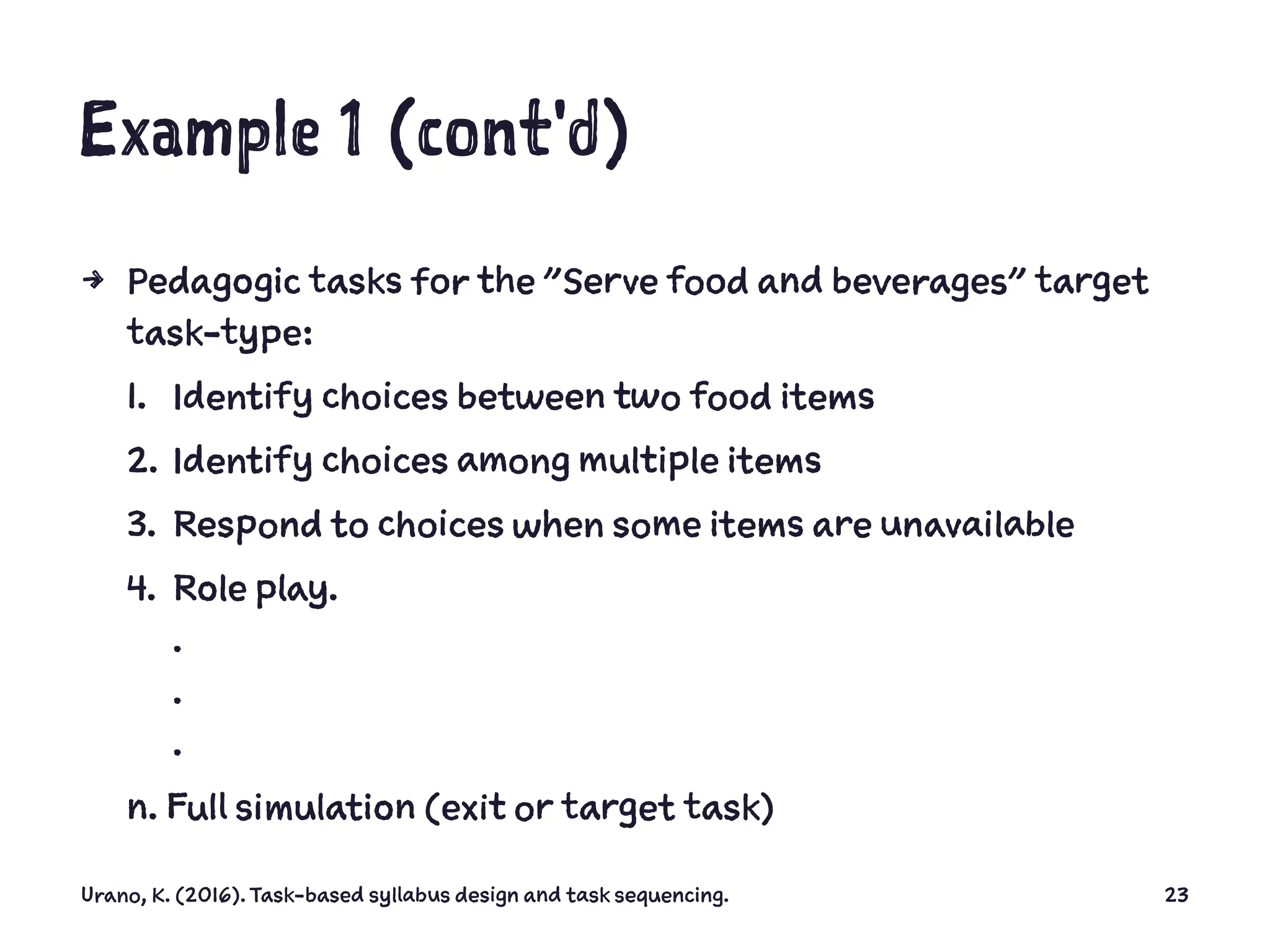 Example 1 (cont'd)

→ Pedagogic tasks for the "Serve food and beverages" target task-type:

1. Identify choices between two food items
2. Identify choices among multiple items
3. Respond to choices when some items are unavailable
4. Role play.

.
.
.

n. Full simulation (exit or target task)

Urano, K. (2016). Task-based syllabus design and task sequencing.

23